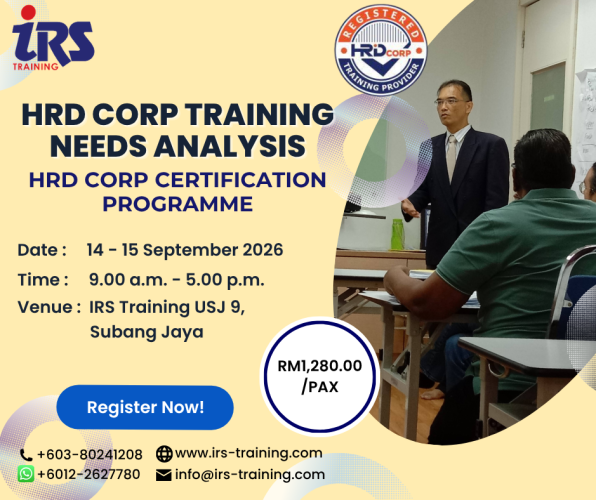 iRS
TRAINING

REGISTERED
HRD CORP
TRAINING PROVIDER

HRD CORP TRAINING NEEDS ANALYSIS

HRD CORP CERTIFICATION PROGRAMME

Date : 14 - 15 September 2026

Time : 9.00 a.m. - 5.00 p.m.

Venue : IRS Training USJ 9, Subang Jaya

RM1,280.00 /PAX

Register Now!

+603-80241208
+6012-2627780
www.irs-training.com
info@irs-training.com